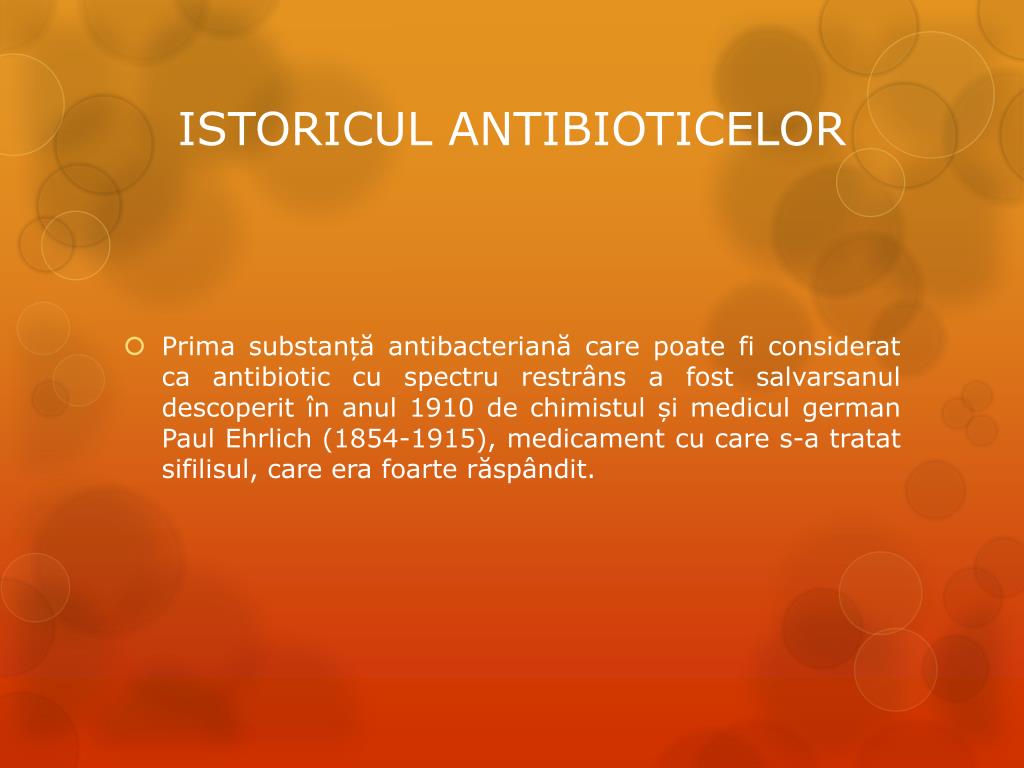 ISTORICUL ANTIBIOTICELOR

Prima substanță antibacteriană care poate fi considerat ca antibiotic cu spectru restrâns a fost salvarsanul descoperit în anul 1910 de chimistul și medicul german Paul Ehrlich (1854-1915), medicament cu care s-a tratat sifilisul, care era foarte răspândit.